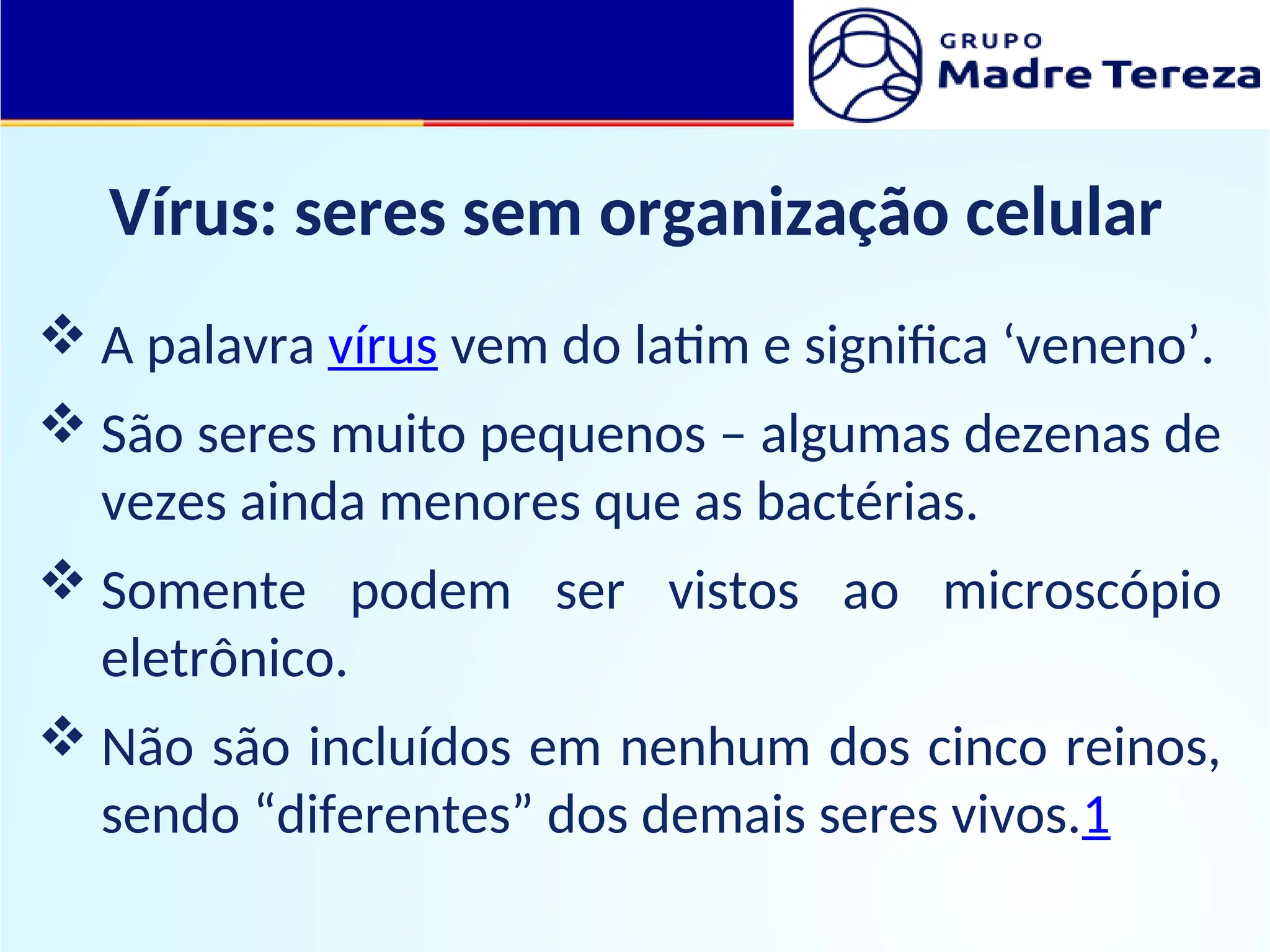 GRUPO
Madre Tereza

Vírus: seres sem organização celular

❖ A palavra vírus vem do latim e significa ‘veneno’.

❖ São seres muito pequenos – algumas dezenas de vezes ainda menores que as bactérias.

❖ Somente podem ser vistos ao microscópio eletrônico.

❖ Não são incluídos em nenhum dos cinco reinos, sendo “diferentes” dos demais seres vivos.1